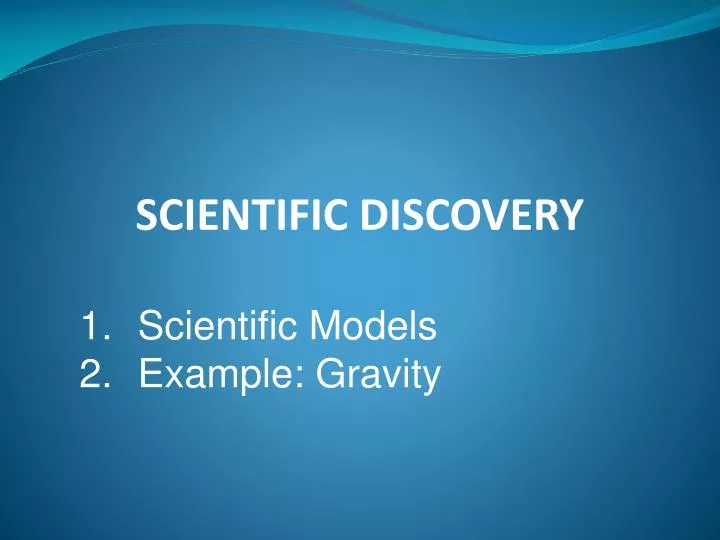 SCIENTIFIC DISCOVERY

1. Scientific Models
2. Example: Gravity